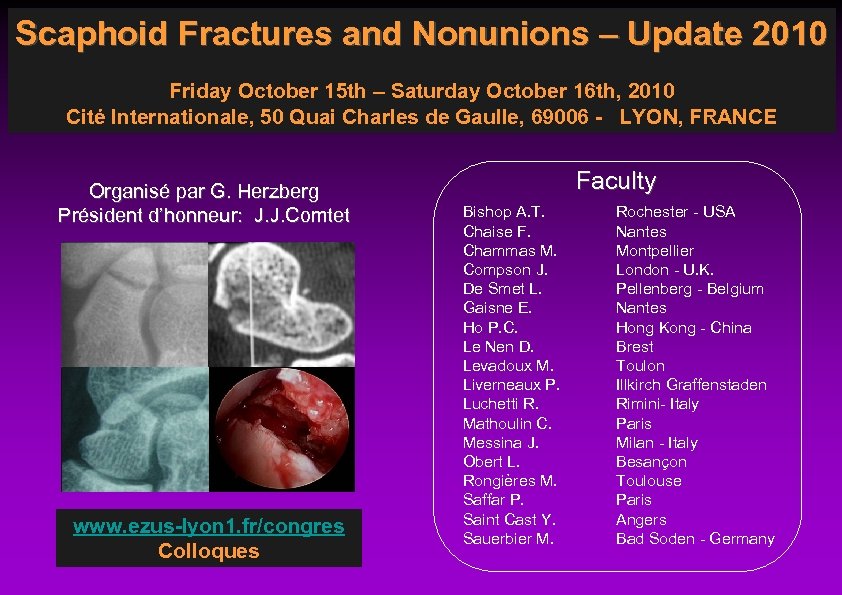 Scaphoid Fractures and Nonunions – Update 2010

Friday October 15th – Saturday October 16th, 2010
Cité Internationale, 50 Quai Charles de Gaulle, 69006 - LYON, FRANCE

Organisé par G. Herzberg
Président d'honneur: J.J.Comtet

www.ezus-lyon1.fr/congres
Colloques

Faculty

| | |
|---|---|
| Bishop A.T. | Rochester - USA |
| Chaise F. | Nantes |
| Chammas M. | Montpellier |
| Compson J. | London - U.K. |
| De Smet L. | Pellenberg - Belgium |
| Gaisne E. | Nantes |
| Ho P.C. | Hong Kong - China |
| Le Nen D. | Brest |
| Levadoux M. | Toulon |
| Liverneaux P. | Illkirch Graffenstaden |
| Luchetti R. | Rimini- Italy |
| Mathoulin C. | Paris |
| Messina J. | Milan - Italy |
| Obert L. | Besançon |
| Rongières M. | Toulouse |
| Saffar P. | Paris |
| Saint Cast Y. | Angers |
| Sauerbier M. | Bad Soden - Germany |